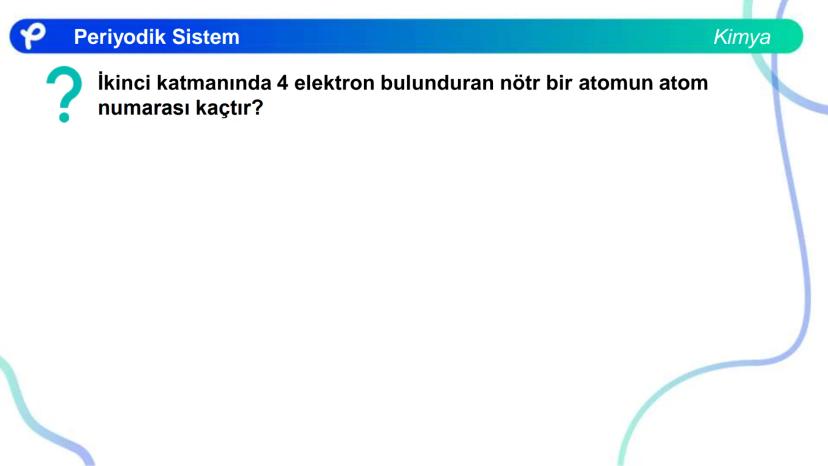 Periyodik Sistem

Kimya

?

İkinci katmanında 4 elektron bulunduran nötr bir atomun atom numarası kaçtır?